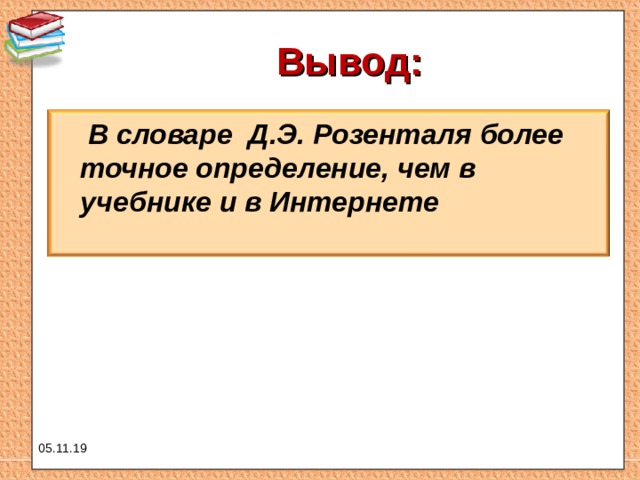 Вывод:

В словаре Д.Э. Розенталя более точное определение, чем в учебнике и в Интернете

05.11.19